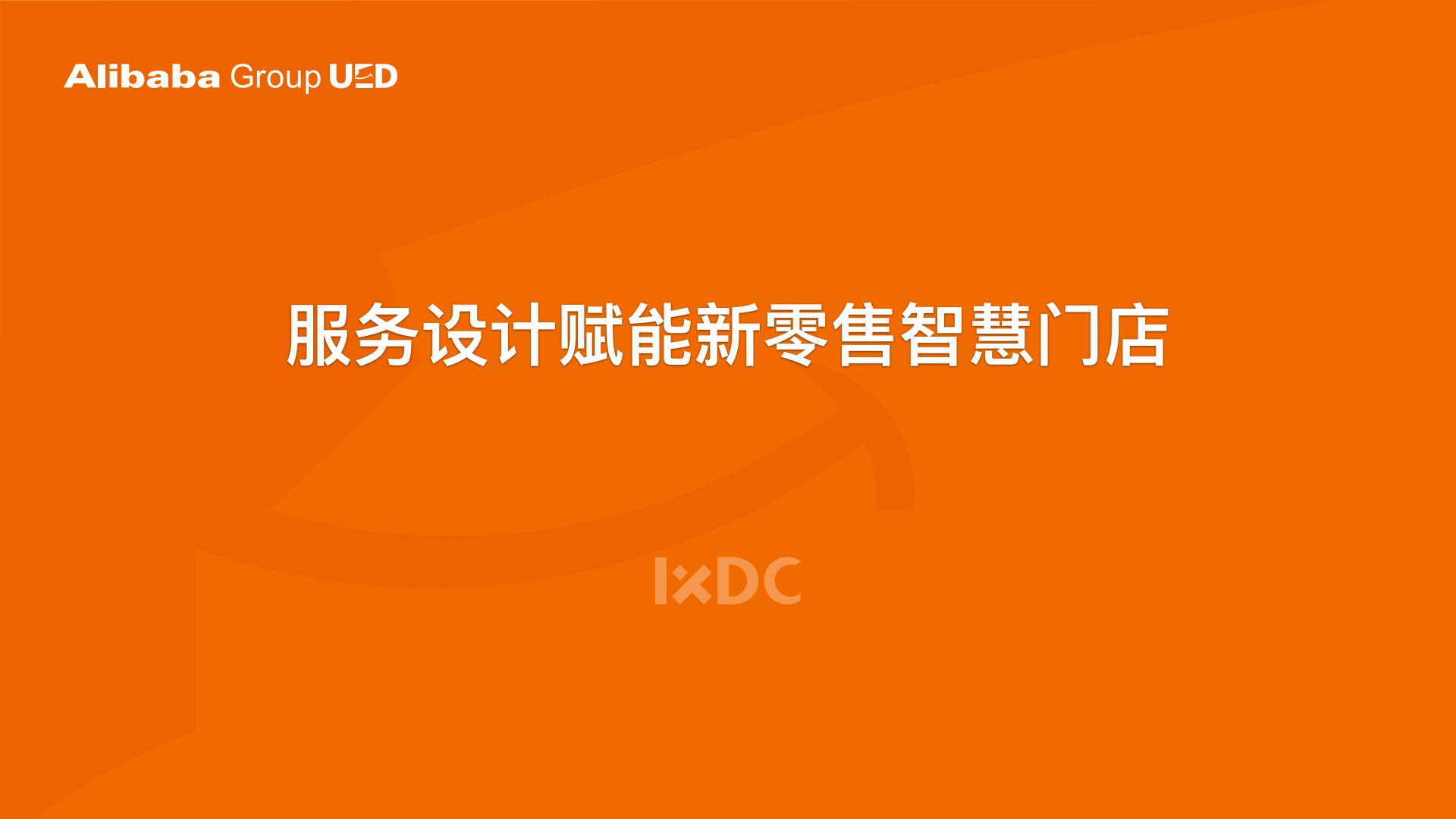 Alibaba Group UED

服务设计赋能新零售智慧门店

IxDC